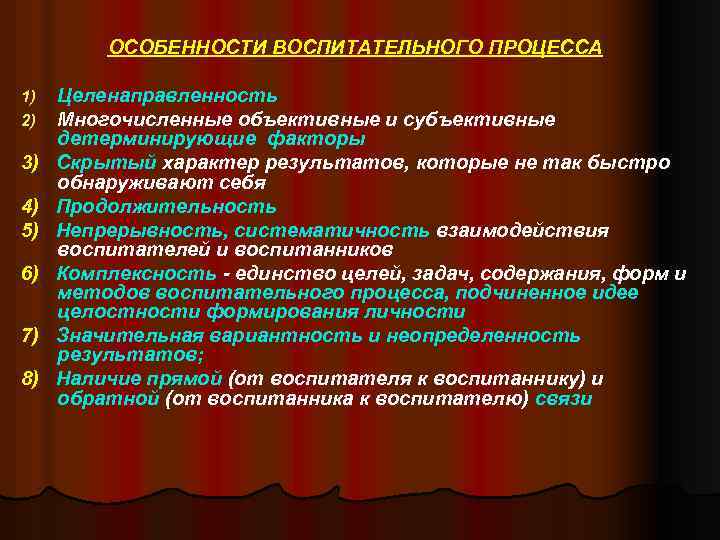 ОСОБЕННОСТИ ВОСПИТАТЕЛЬНОГО ПРОЦЕССА

1) Целенаправленность
2) Многочисленные объективные и субъективные детерминирующие факторы
3) Скрытый характер результатов, которые не так быстро обнаруживают себя
4) Продолжительность
5) Непрерывность, систематичность взаимодействия воспитателей и воспитанников
6) Комплексность - единство целей, задач, содержания, форм и методов воспитательного процесса, подчиненное идее целостности формирования личности
7) Значительная вариантность и неопределенность результатов;
8) Наличие прямой (от воспитателя к воспитаннику) и обратной (от воспитанника к воспитателю) связи